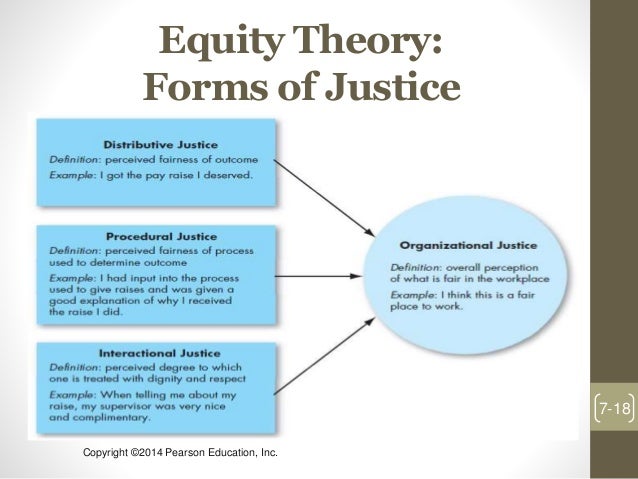 Equity Theory: Forms of Justice

Distributive Justice
Definition: perceived fairness of outcome
Example: I got the pay raise I deserved.

Procedural Justice
Definition: perceived fairness of process used to determine outcome
Example: I had input into the process used to give raises and was given a good explanation of why I received the raise I did.

Interactional Justice
Definition: perceived degree to which one is treated with dignity and respect
Example: When telling me about my raise, my supervisor was very nice and complimentary.

Organizational Justice
Definition: overall perception of what is fair in the workplace
Example: I think this is a fair place to work.

7-18

Copyright ©2014 Pearson Education, Inc.